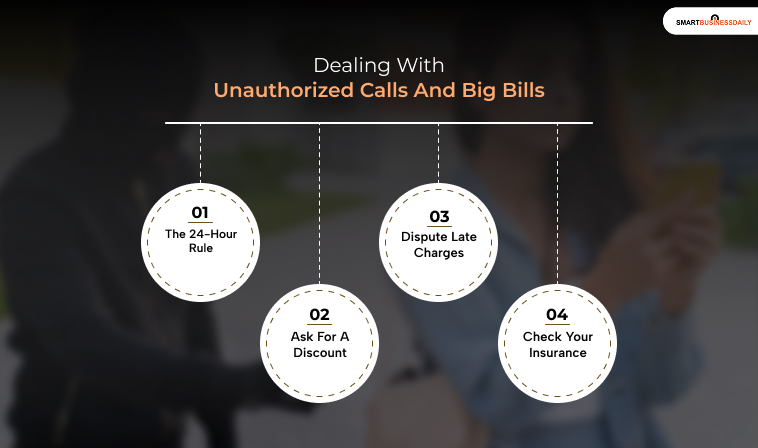 SMARTBUSINESSDAILY

Dealing With
Unauthorized Calls And Big Bills

01
The 24-Hour Rule

02
Ask For A Discount

03
Dispute Late Charges

04
Check Your Insurance